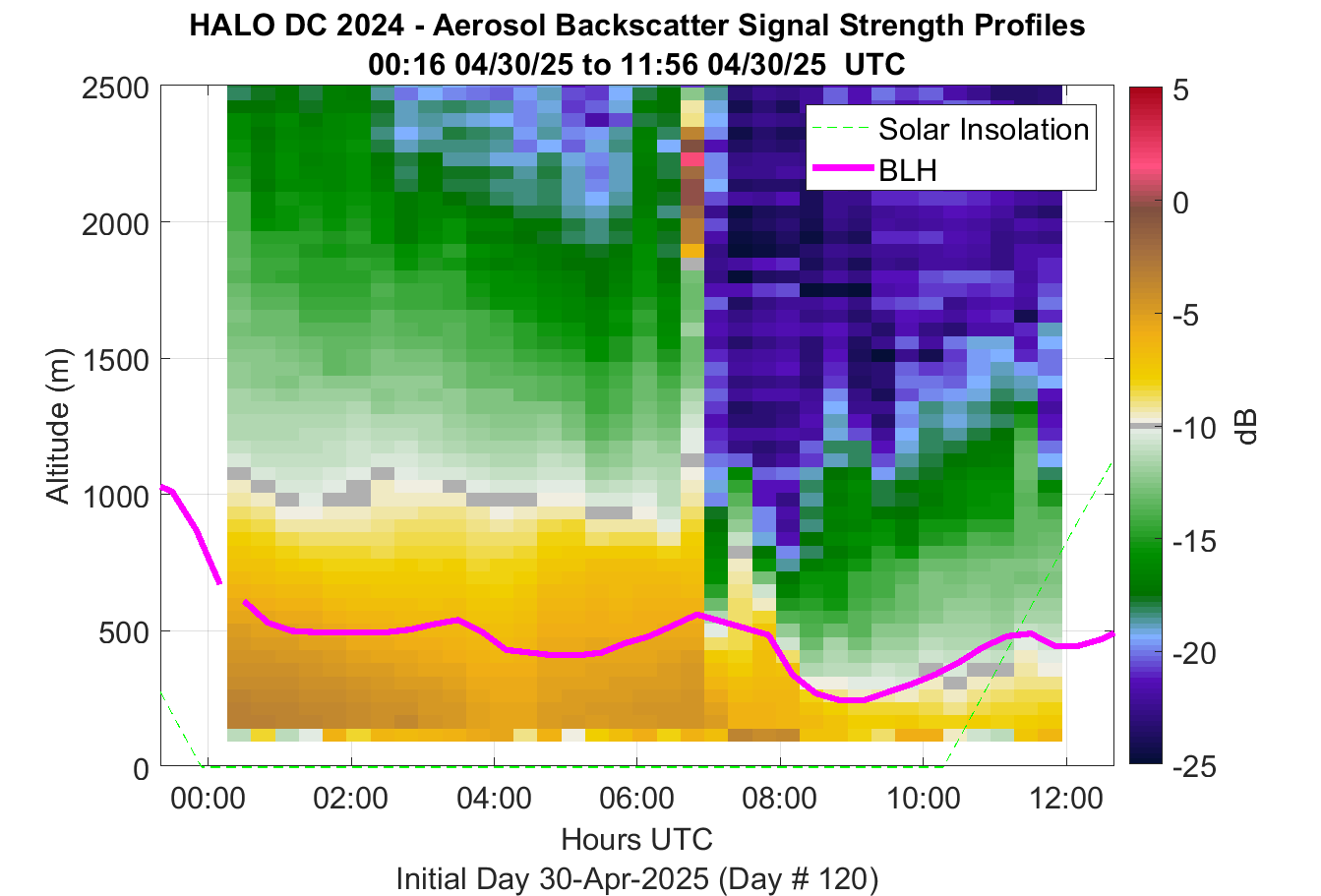 HALO DC 2024 - Aerosol Backscatter Signal Strength Profiles
00:16 04/30/25 to 11:56 04/30/25 UTC

Solar Insolation
BLH

Altitude (m)
2500
2000
1500
1000
500
0

00:00
02:00
04:00
06:00
08:00
10:00
12:00

Hours UTC
Initial Day 30-Apr-2025 (Day # 120)

5
0
-5
-10
-15
-20
-25
dB